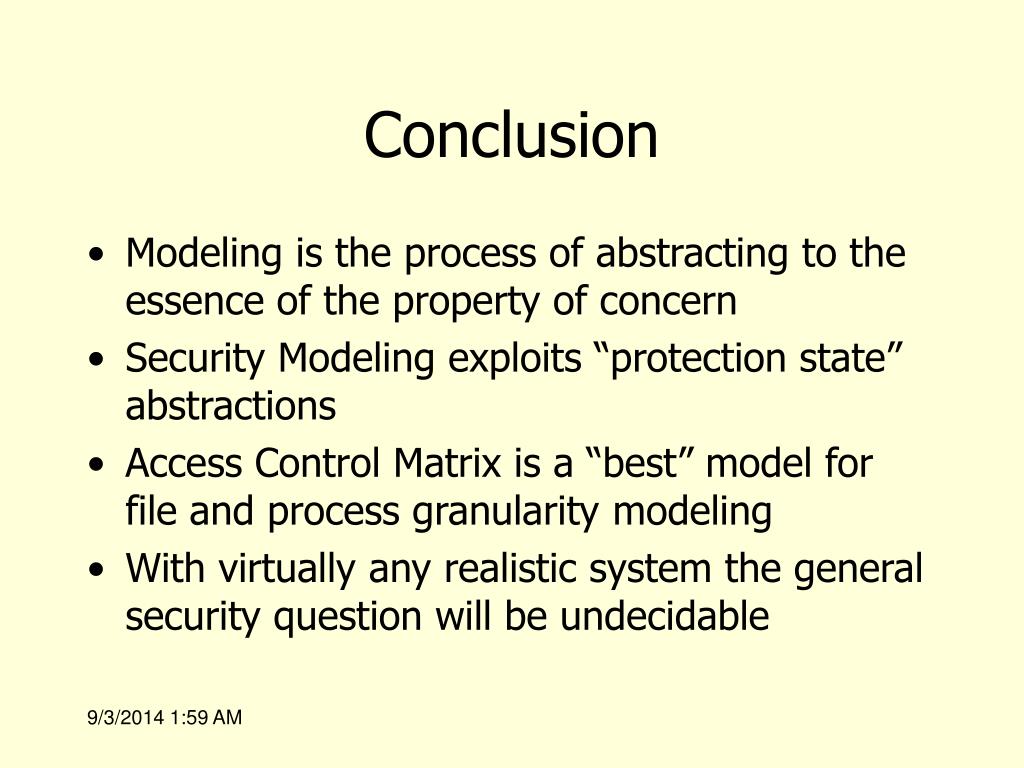 Conclusion

• Modeling is the process of abstracting to the essence of the property of concern
• Security Modeling exploits “protection state” abstractions
• Access Control Matrix is a “best” model for file and process granularity modeling
• With virtually any realistic system the general security question will be undecidable

9/3/2014 1:59 AM